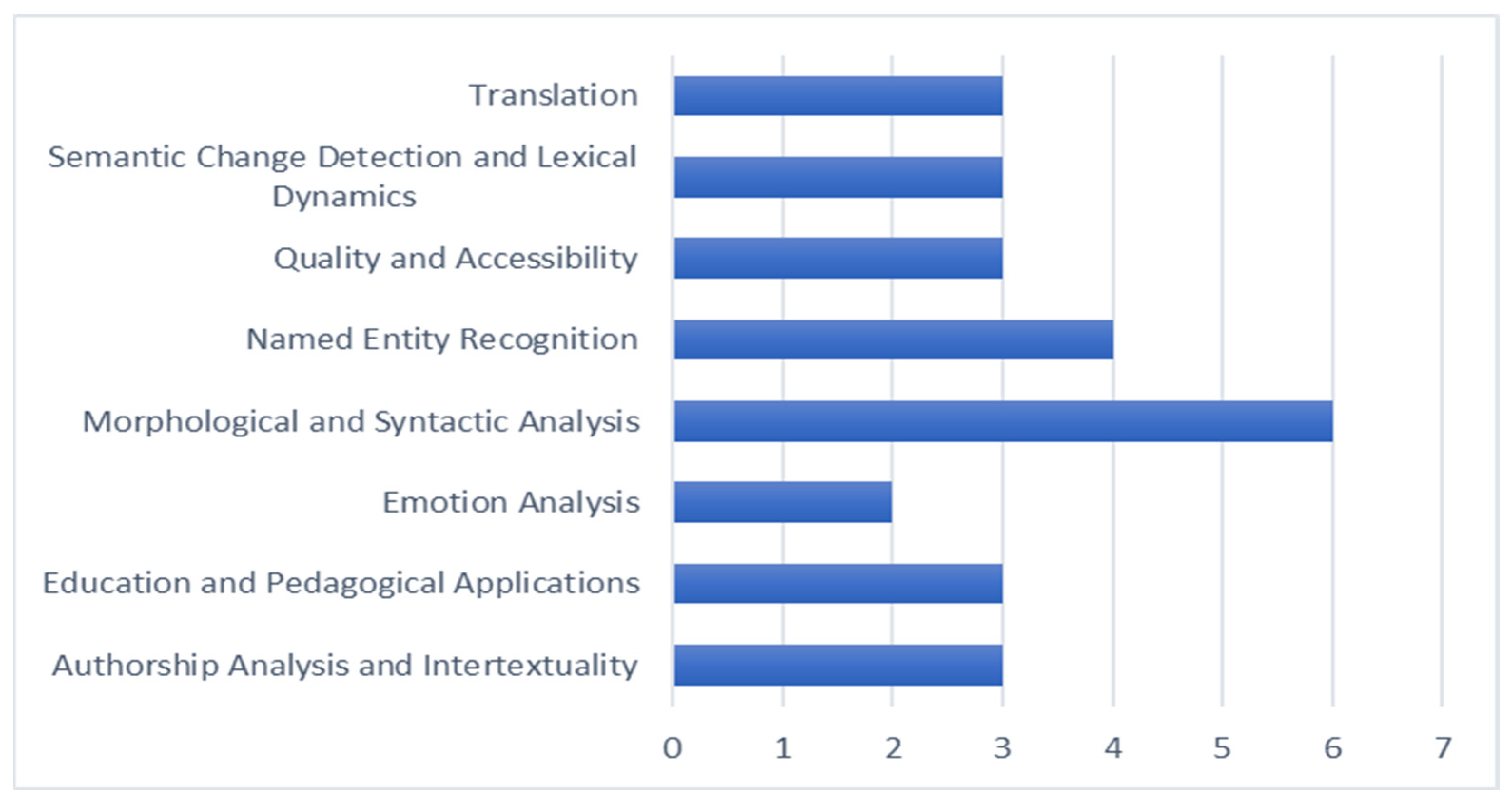 Translation

Semantic Change Detection and Lexical Dynamics

Quality and Accessibility

Named Entity Recognition

Morphological and Syntactic Analysis

Emotion Analysis

Education and Pedagogical Applications

Authorship Analysis and Intertextuality

0 1 2 3 4 5 6 7